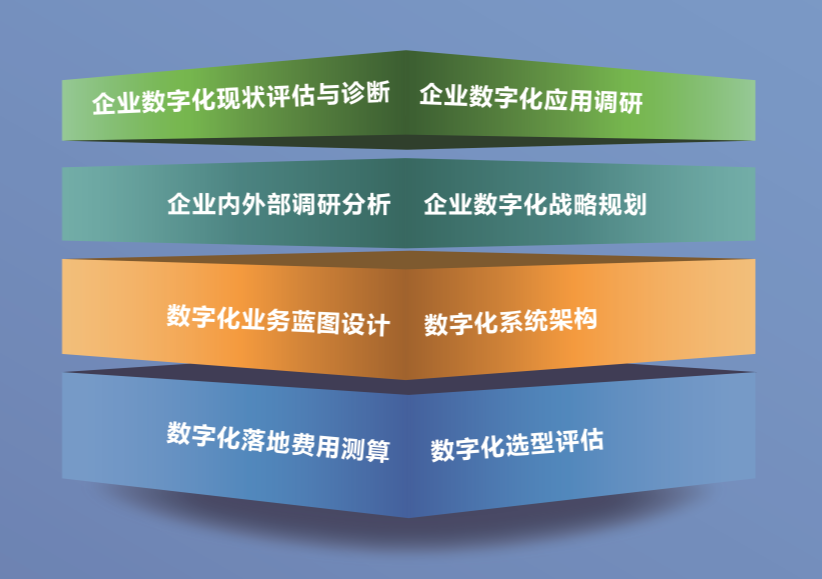 企业数字化现状评估与诊断 企业数字化应用调研

企业内外部调研分析 企业数字化战略规划

数字化业务蓝图设计 数字化系统架构

数字化落地费用测算 数字化选型评估